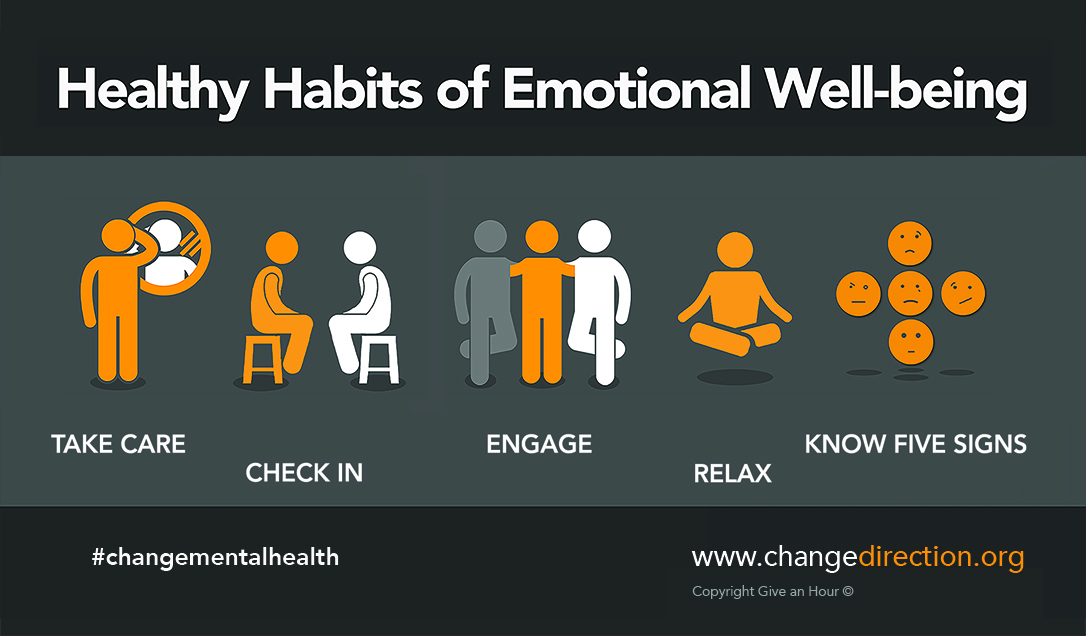 Healthy Habits of Emotional Well-being

TAKE CARE

CHECK IN

ENGAGE

RELAX

KNOW FIVE SIGNS

#changementalhealth

www.changedirection.org

Copyright Give an Hour ©